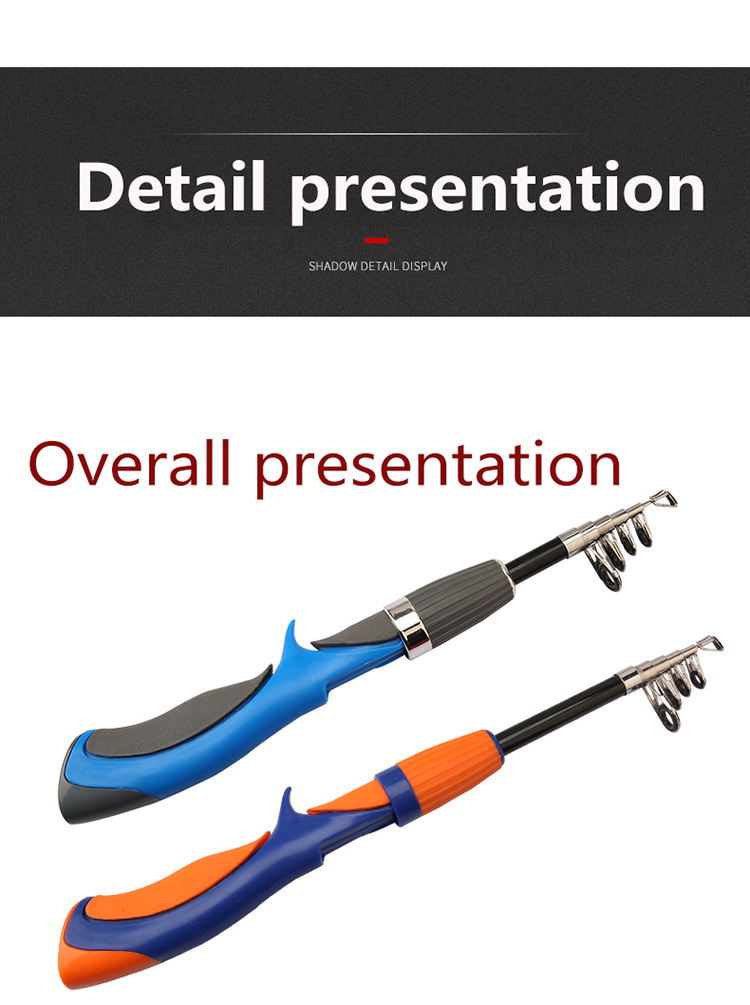 Detail presentation

SHADOW DETAIL DISPLAY

Overall presentation